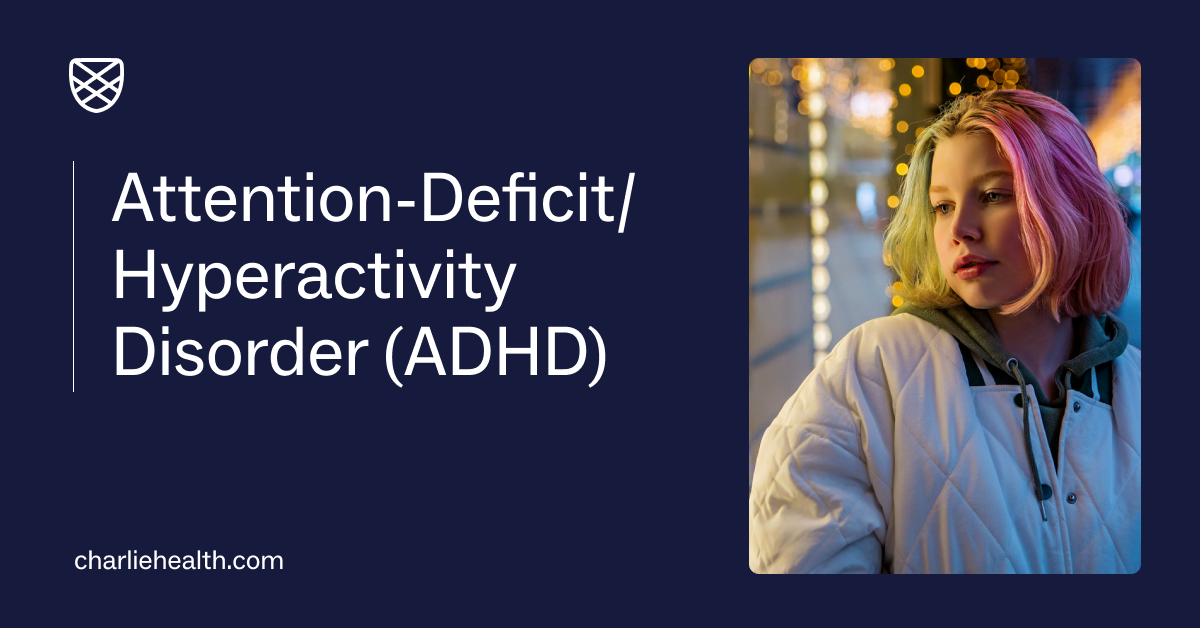 Attention-Deficit/ Hyperactivity Disorder (ADHD)

charliehealth.com